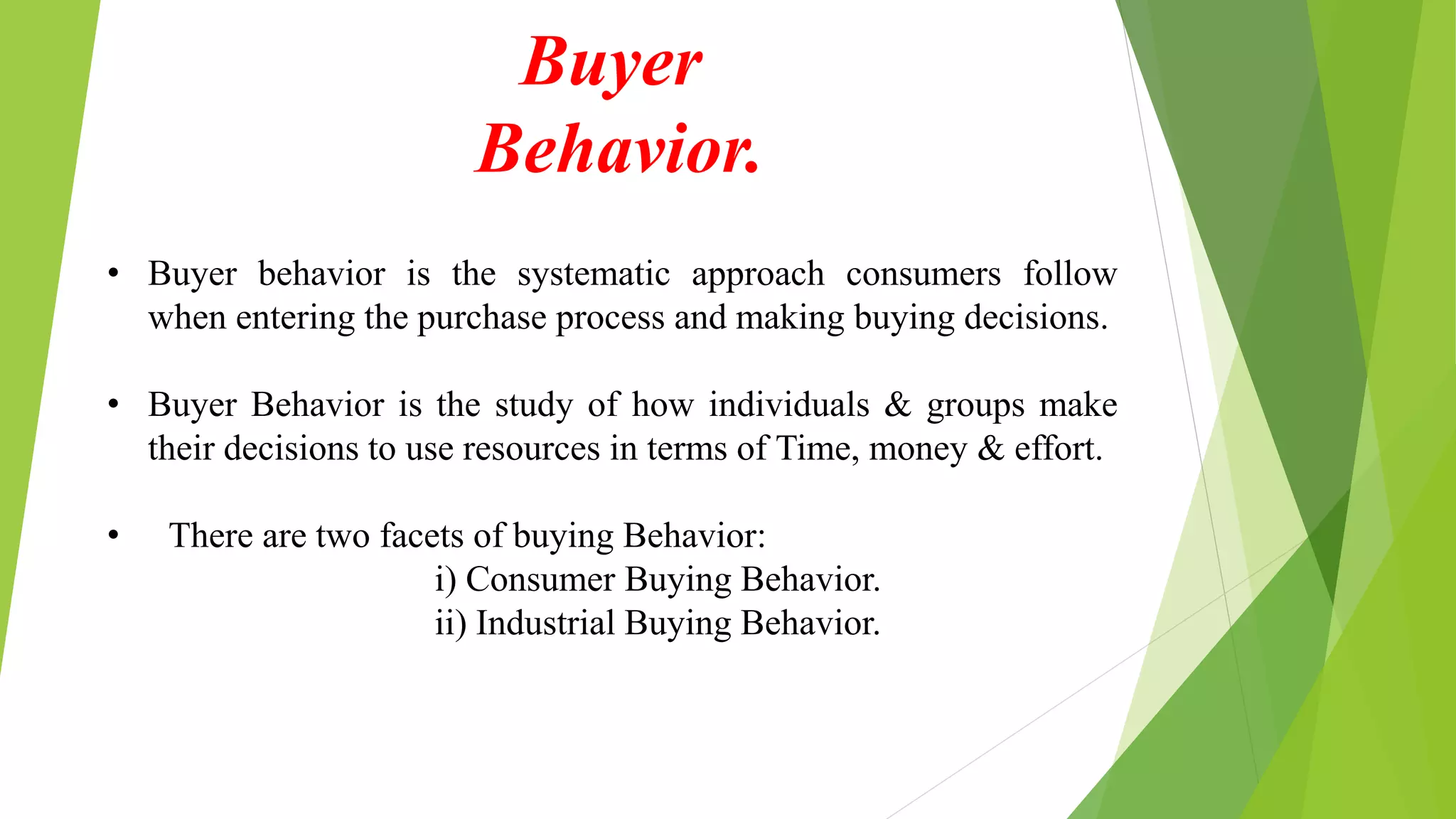 Buyer Behavior.

• Buyer behavior is the systematic approach consumers follow when entering the purchase process and making buying decisions.

• Buyer Behavior is the study of how individuals & groups make their decisions to use resources in terms of Time, money & effort.

• There are two facets of buying Behavior:
i) Consumer Buying Behavior.
ii) Industrial Buying Behavior.